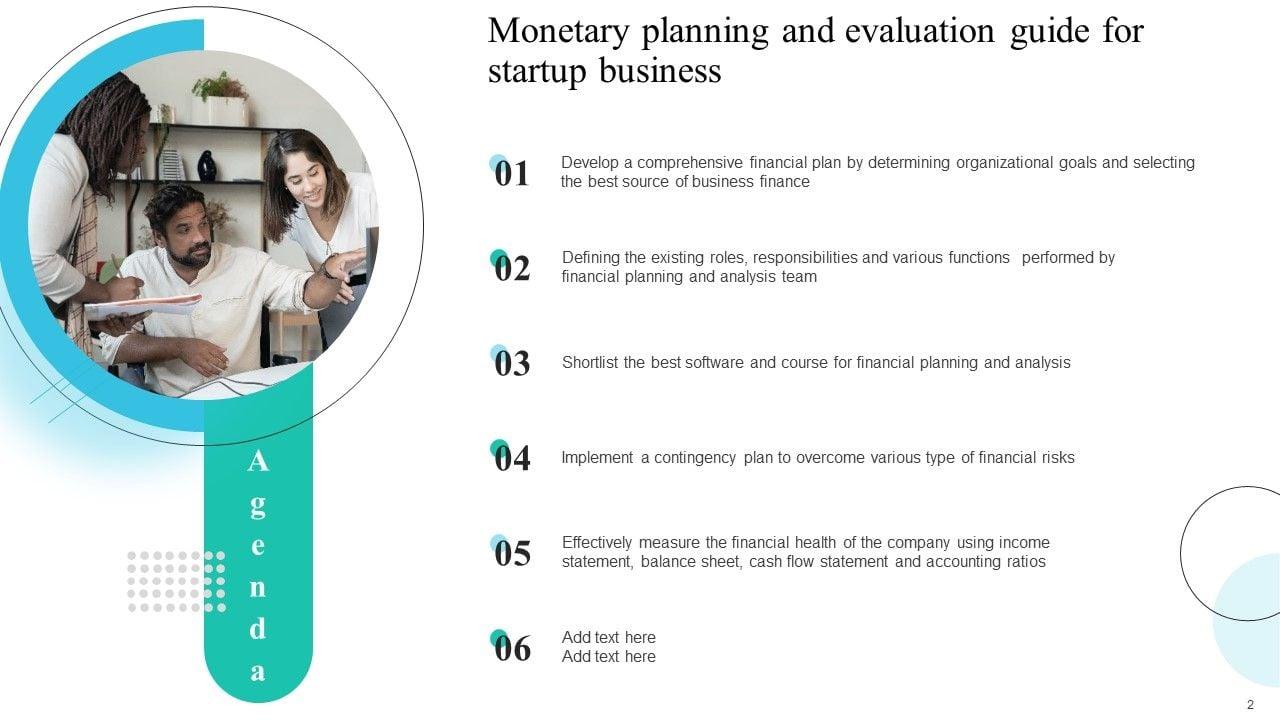 Monetary planning and evaluation guide for startup business

Agenda

01 Develop a comprehensive financial plan by determining organizational goals and selecting the best source of business finance

02 Defining the existing roles, responsibilities and various functions performed by financial planning and analysis team

03 Shortlist the best software and course for financial planning and analysis

04 Implement a contingency plan to overcome various type of financial risks

05 Effectively measure the financial health of the company using income statement, balance sheet, cash flow statement and accounting ratios

06 Add text here
Add text here

2